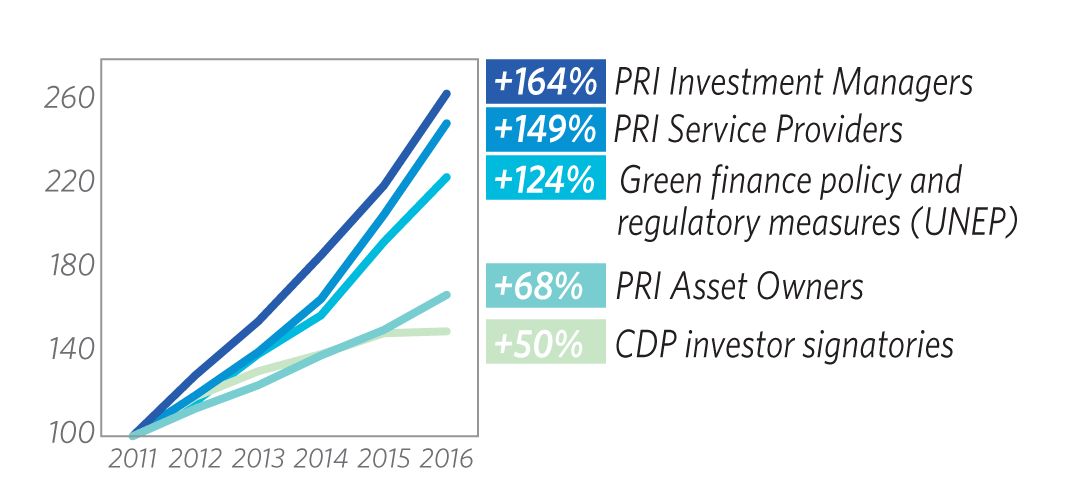 260
220
180
140
100
2011 2012 2013 2014 2015 2016

+164% PRI Investment Managers
+149% PRI Service Providers
+124% Green finance policy and regulatory measures (UNEP)
+68% PRI Asset Owners
+50% CDP investor signatories